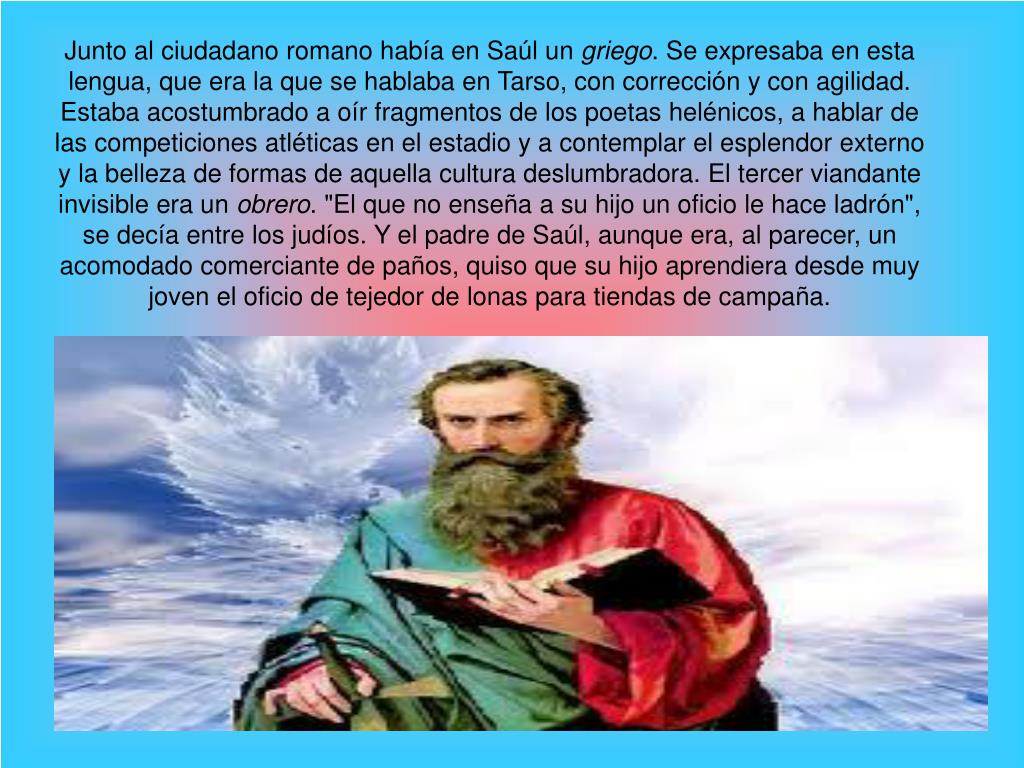 Junto al ciudadano romano había en Saúl un griego. Se expresaba en esta lengua, que era la que se hablaba en Tarso, con corrección y con agilidad. Estaba acostumbrado a oír fragmentos de los poetas helénicos, a hablar de las competiciones atléticas en el estadio y a contemplar el esplendor externo y la belleza de formas de aquella cultura deslumbradora. El tercer viandante invisible era un obrero. "El que no enseña a su hijo un oficio le hace ladrón", se decía entre los judíos. Y el padre de Saúl, aunque era, al parecer, un acomodado comerciante de paños, quiso que su hijo aprendiera desde muy joven el oficio de tejedor de lonas para tiendas de campaña.